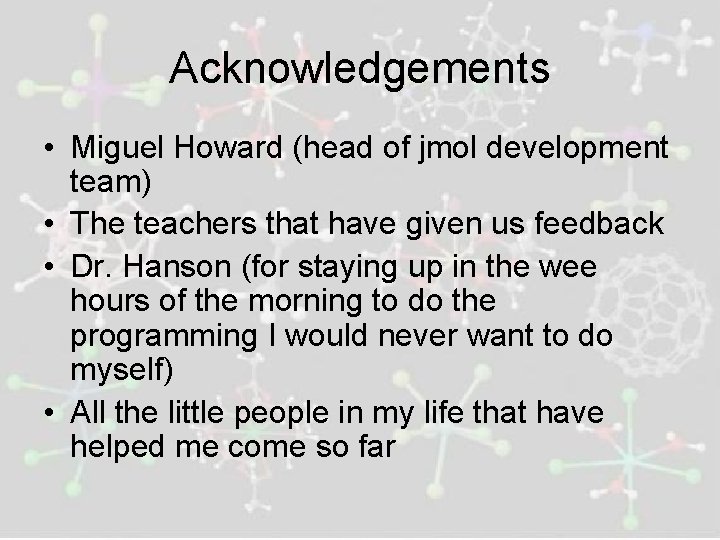 Acknowledgements

• Miguel Howard (head of jmol development team)
• The teachers that have given us feedback
• Dr. Hanson (for staying up in the wee hours of the morning to do the programming I would never want to do myself)
• All the little people in my life that have helped me come so far